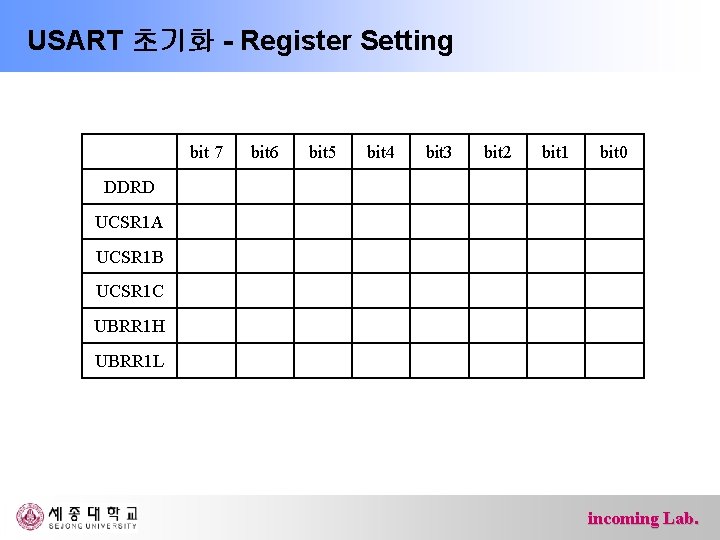 USART 초기화 - Register Setting

| | bit 7 | bit6 | bit5 | bit4 | bit3 | bit2 | bit1 | bit0 |
|---|---|---|---|---|---|---|---|---|
| DDRD | | | | | | | | |
| UCSR1A | | | | | | | | |
| UCSR1B | | | | | | | | |
| UCSR1C | | | | | | | | |
| UBRR1H | | | | | | | | |
| UBRR1L | | | | | | | | |

세종대학교 SEJONG UNIVERSITY

incoming Lab.